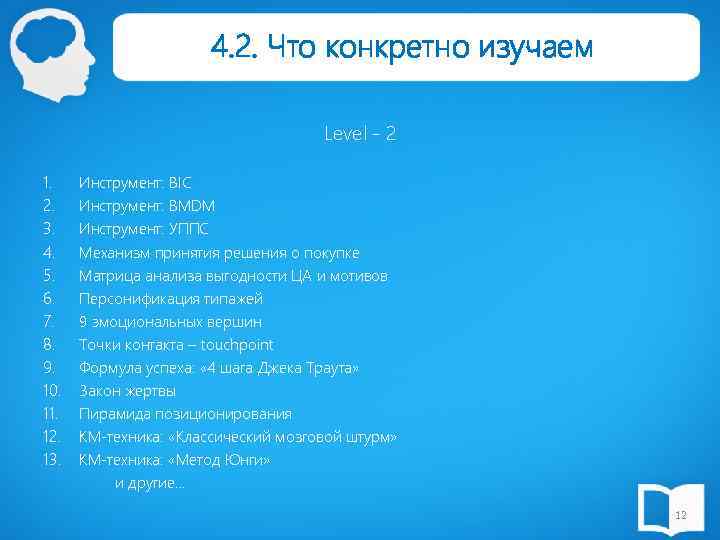 4.2. Что конкретно изучаем

Level - 2

1. Инструмент: BIC
2. Инструмент: BMDM
3. Инструмент: УППС
4. Механизм принятия решения о покупке
5. Матрица анализа выгодности ЦА и мотивов
6. Персонификация типажей
7. 9 эмоциональных вершин
8. Точки контакта – touchpoint
9. Формула успеха: «4 шага Джека Траута»
10. Закон жертвы
11. Пирамида позиционирования
12. КМ-техника: «Классический мозговой штурм»
13. КМ-техника: «Метод Юнги»
и другие…

12